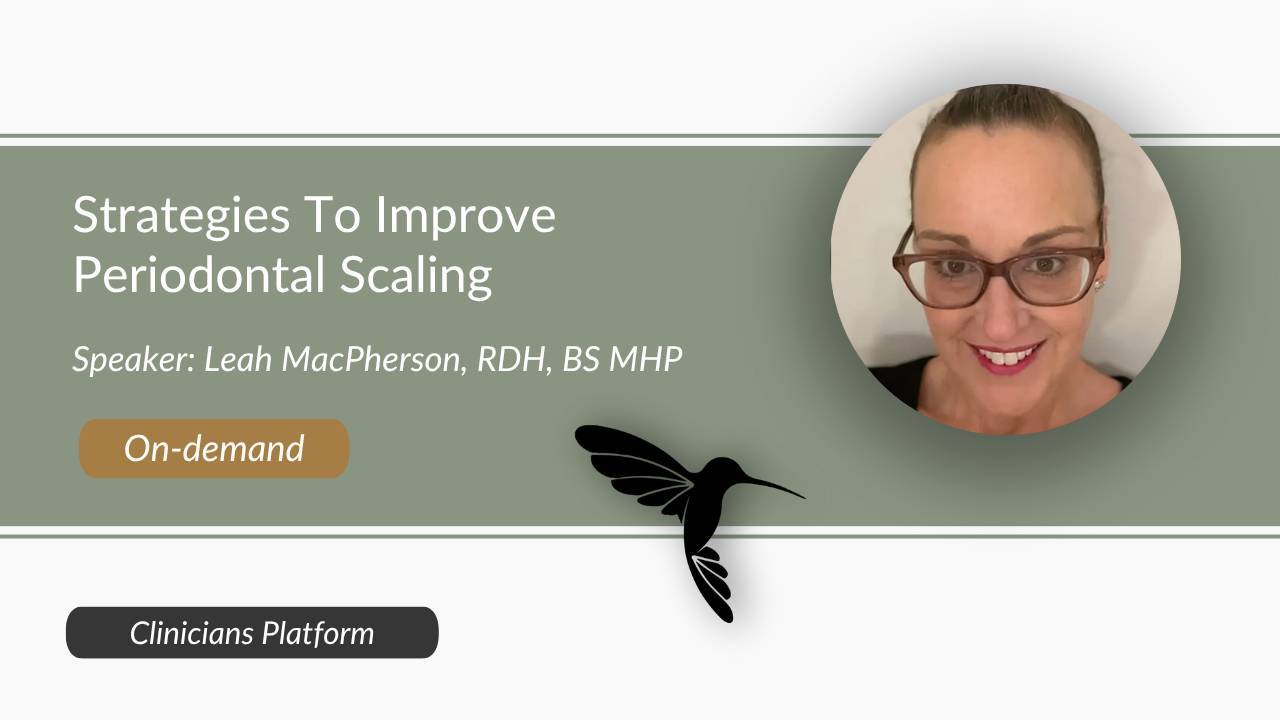 Strategies To Improve Periodontal Scaling

Speaker: Leah MacPherson, RDH, BS MHP

On-demand

Clinicians Platform